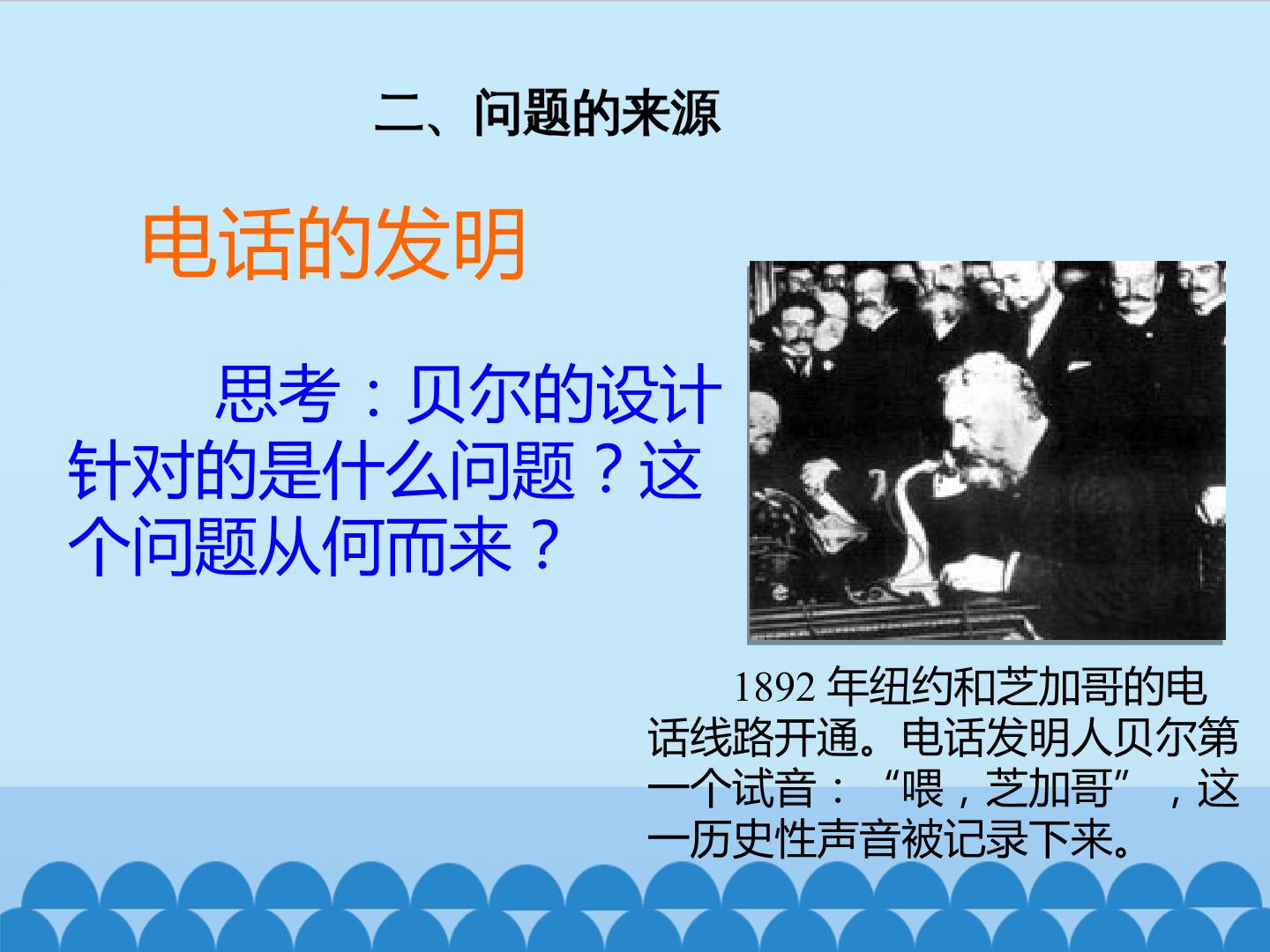 二、问题的来源

电话的发明

思考：贝尔的设计针对的是什么问题？这个问题从何而来？

1892年纽约和芝加哥的电话线路开通。电话发明人贝尔第一个试音：“喂，芝加哥”，这一历史性声音被记录下来。